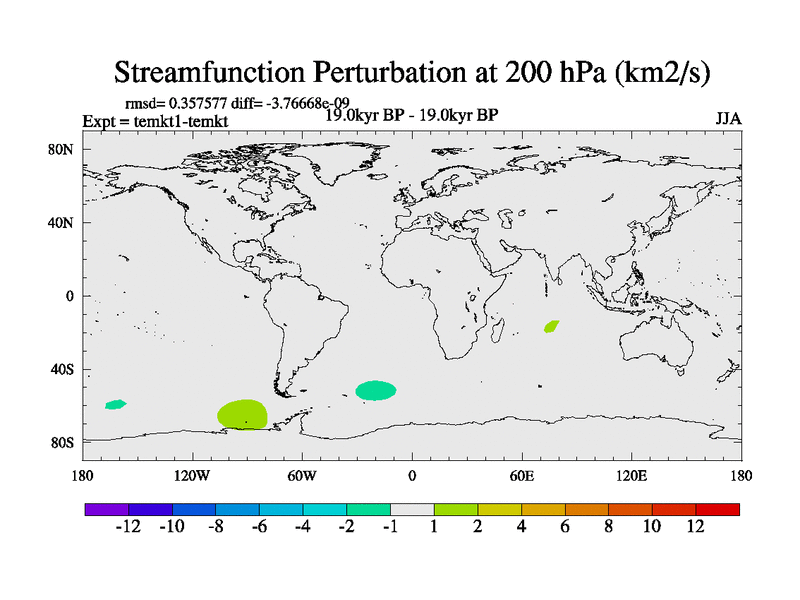 Streamfunction Perturbation at 200 hPa (km2/s)

rmsd= 0.357577 diff= -3.76668e-09
Expt = temkt1-temkt
19.0kyr BP - 19.0kyr BP
JJA

80N
40N
0
40S
80S

180 120W 60W 0 60E 120E 180

-12 -10 -8 -6 -4 -2 -1 1 2 4 6 8 10 12